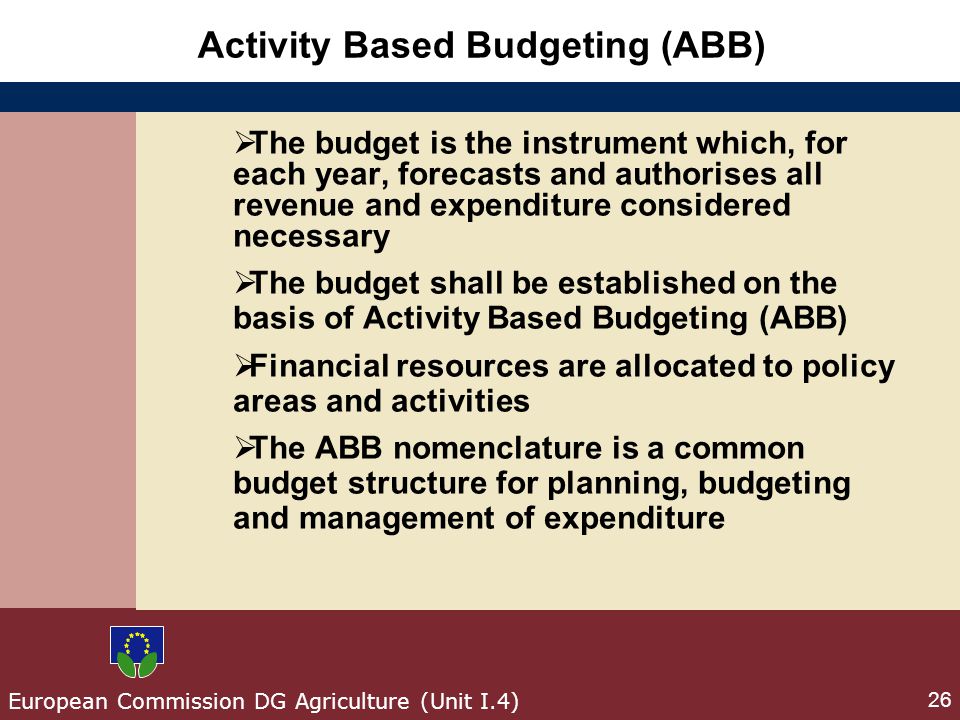 Activity Based Budgeting (ABB)

➢The budget is the instrument which, for each year, forecasts and authorises all revenue and expenditure considered necessary

➢The budget shall be established on the basis of Activity Based Budgeting (ABB)

➢Financial resources are allocated to policy areas and activities

➢The ABB nomenclature is a common budget structure for planning, budgeting and management of expenditure

European Commission DG Agriculture (Unit I.4)

26